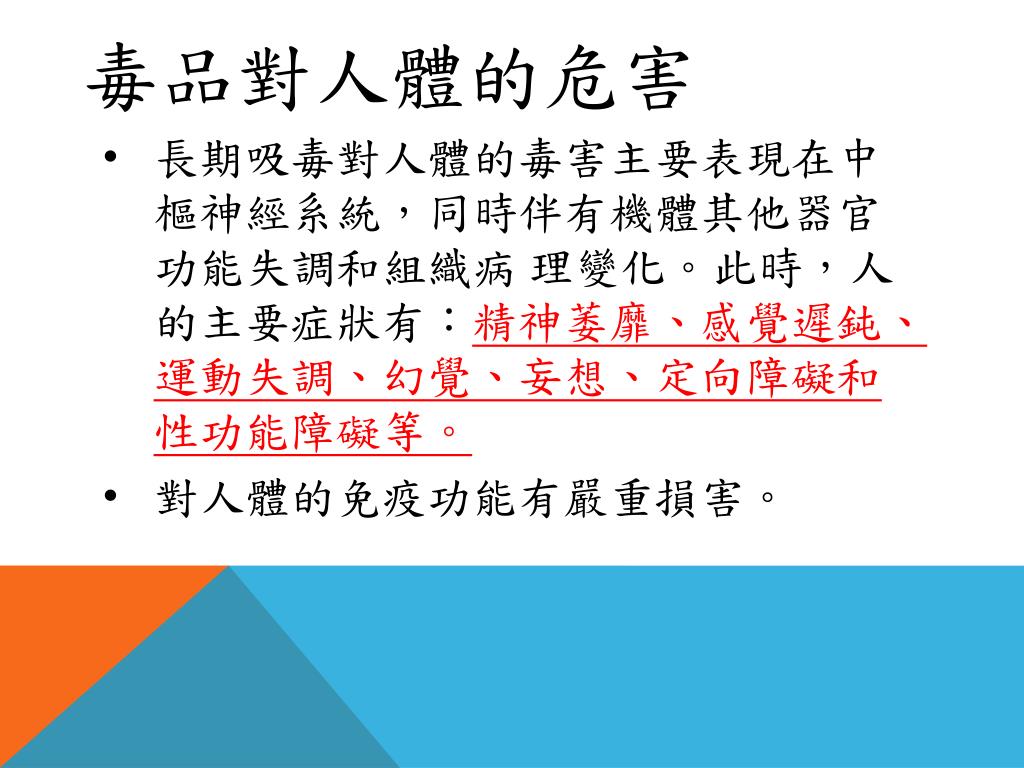 毒品對人體的危害

• 長期吸毒對人體的毒害主要表現在中樞神經系統，同時伴有機體其他器官功能失調和組織病 理變化。此時，人的主要症狀有：精神萎靡、感覺遲鈍、運動失調、幻覺、妄想、定向障礙和性功能障礙等。

• 對人體的免疫功能有嚴重損害。